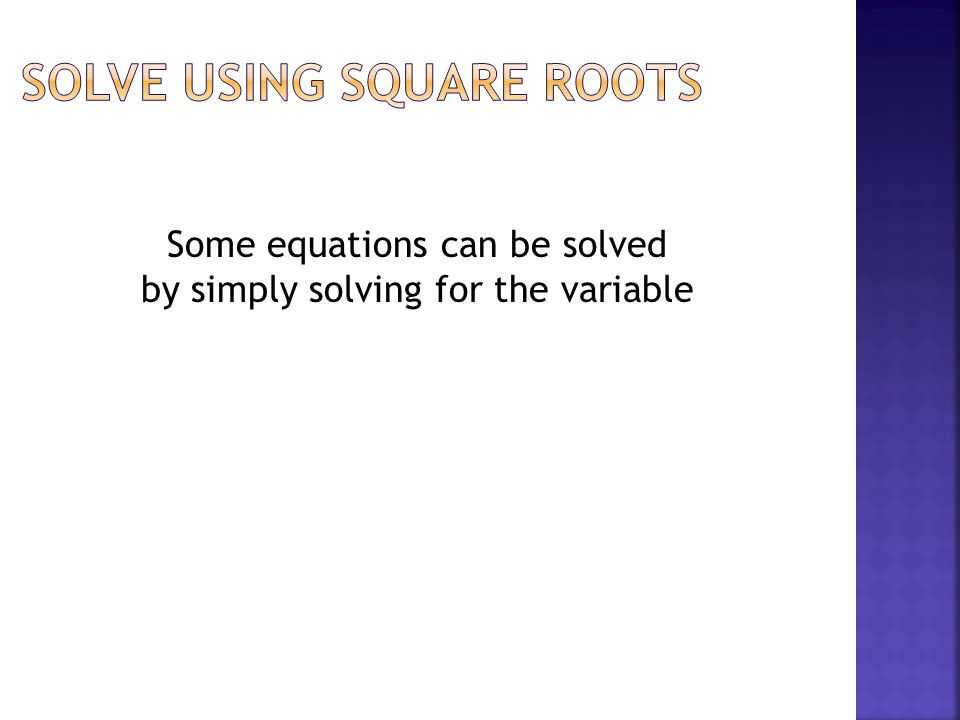 SOLVE USING SQUARE ROOTS

Some equations can be solved by simply solving for the variable